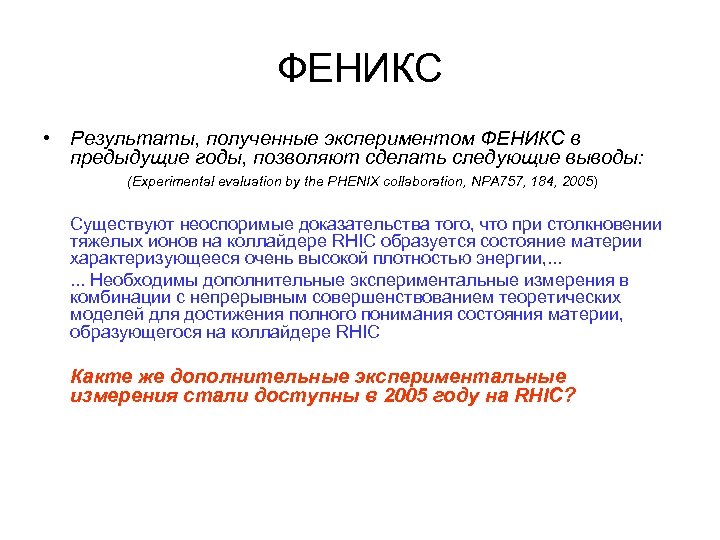 ФЕНИКС

• Результаты, полученные экспериментом ФЕНИКС в предыдущие годы, позволяют сделать следующие выводы:

(Experimental evaluation by the PHENIX collaboration, NPA757, 184, 2005)

Существуют неоспоримые доказательства того, что при столкновении тяжелых ионов на коллайдере RHIC образуется состояние материи характеризующееся очень высокой плотностью энергии,...

... Необходимы дополнительные экспериментальные измерения в комбинации с непрерывным совершенствованием теоретических моделей для достижения полного понимания состояния материи, образующегося на коллайдере RHIC

Какте же дополнительные экспериментальные измерения стали доступны в 2005 году на RHIC?